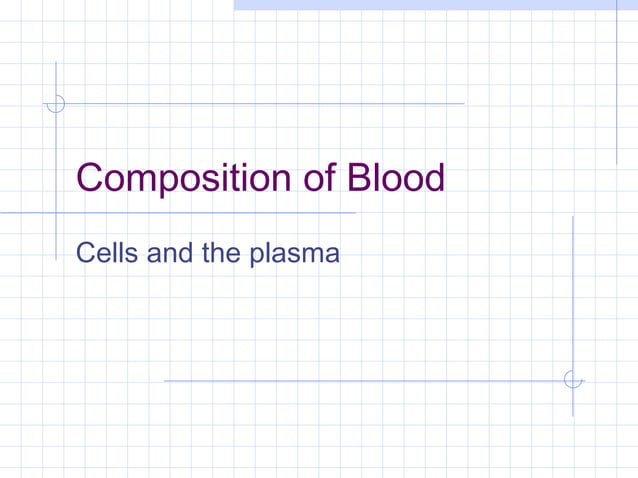 Composition of Blood

Cells and the plasma